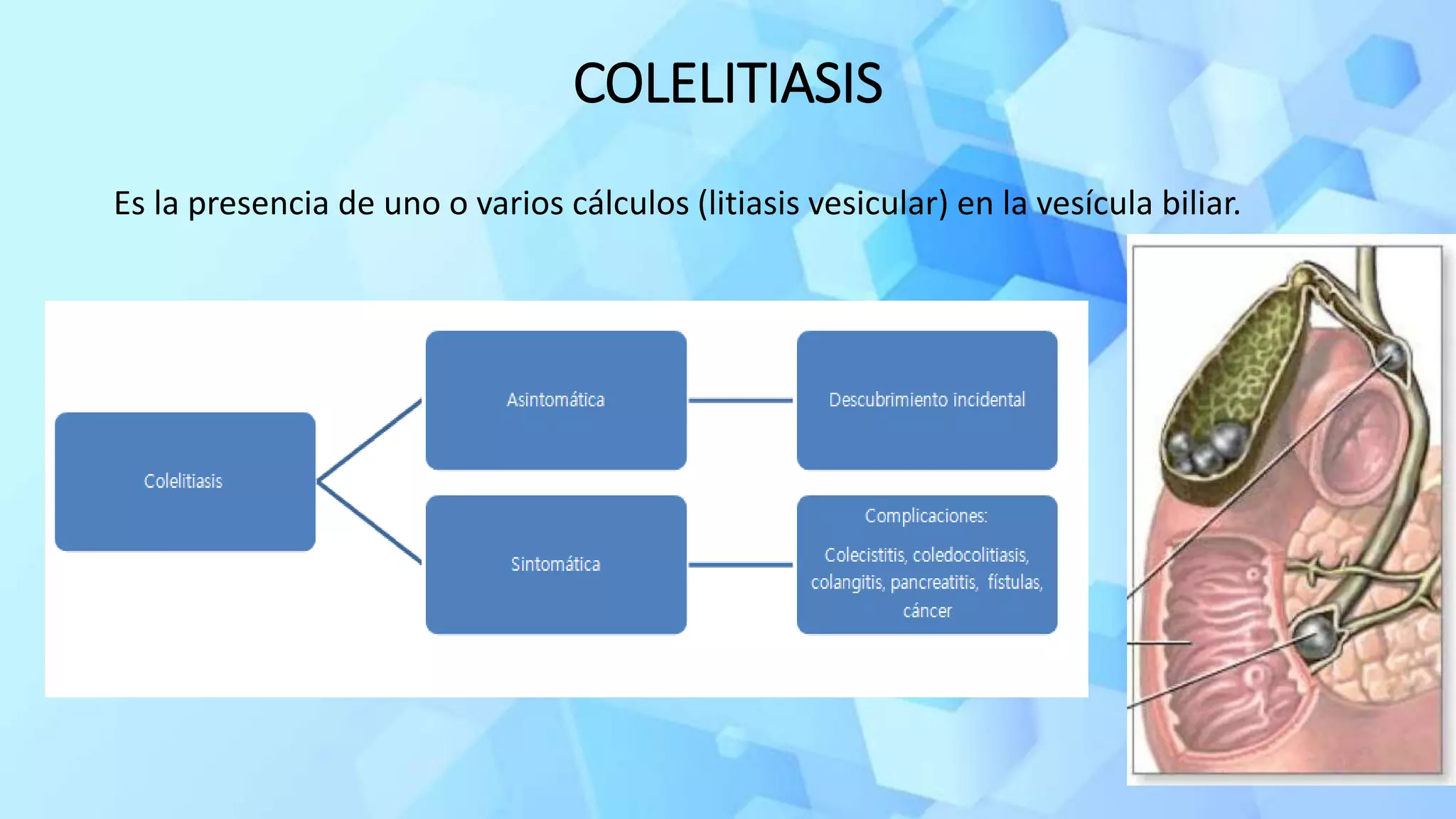 COLELITIASIS

Es la presencia de uno o varios cálculos (litiasis vesicular) en la vesícula biliar.

Colelitiasis

Asintomática

Descubrimiento incidental

Sintomática

Complicaciones:

Colecistitis, coledocolitiasis, colangitis, pancreatitis, fístulas, cáncer